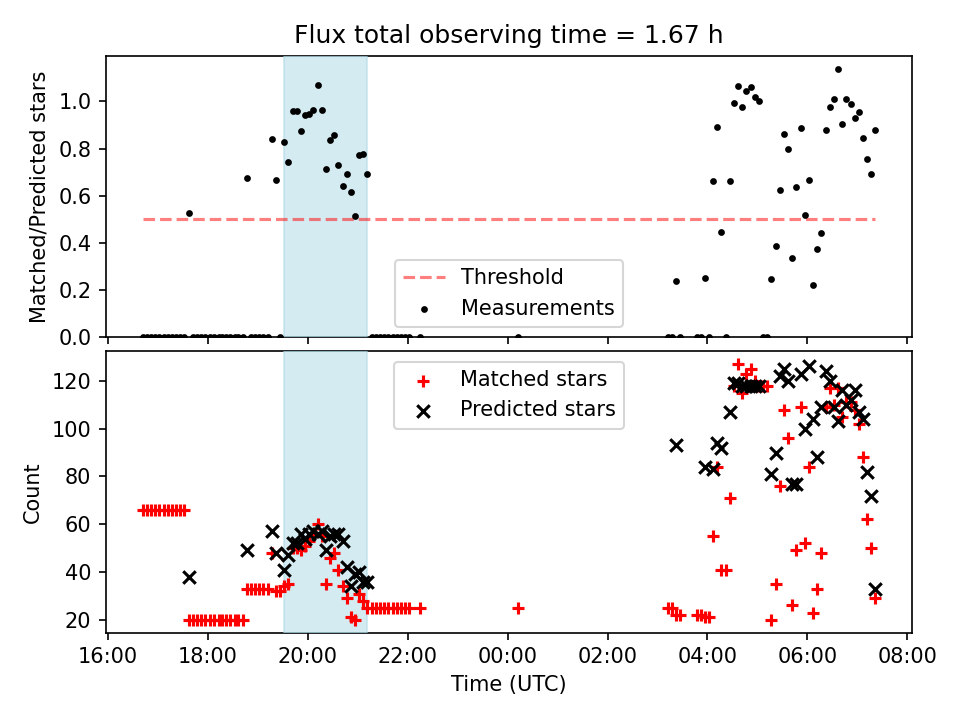 Flux total observing time = 1.67 h

Matched/Predicted stars

1.0
0.8
0.6
0.4
0.2
0.0

Threshold
Measurements

Count

120
100
80
60
40
20

Matched stars
Predicted stars

16:00 18:00 20:00 22:00 00:00 02:00 04:00 06:00 08:00

Time (UTC)